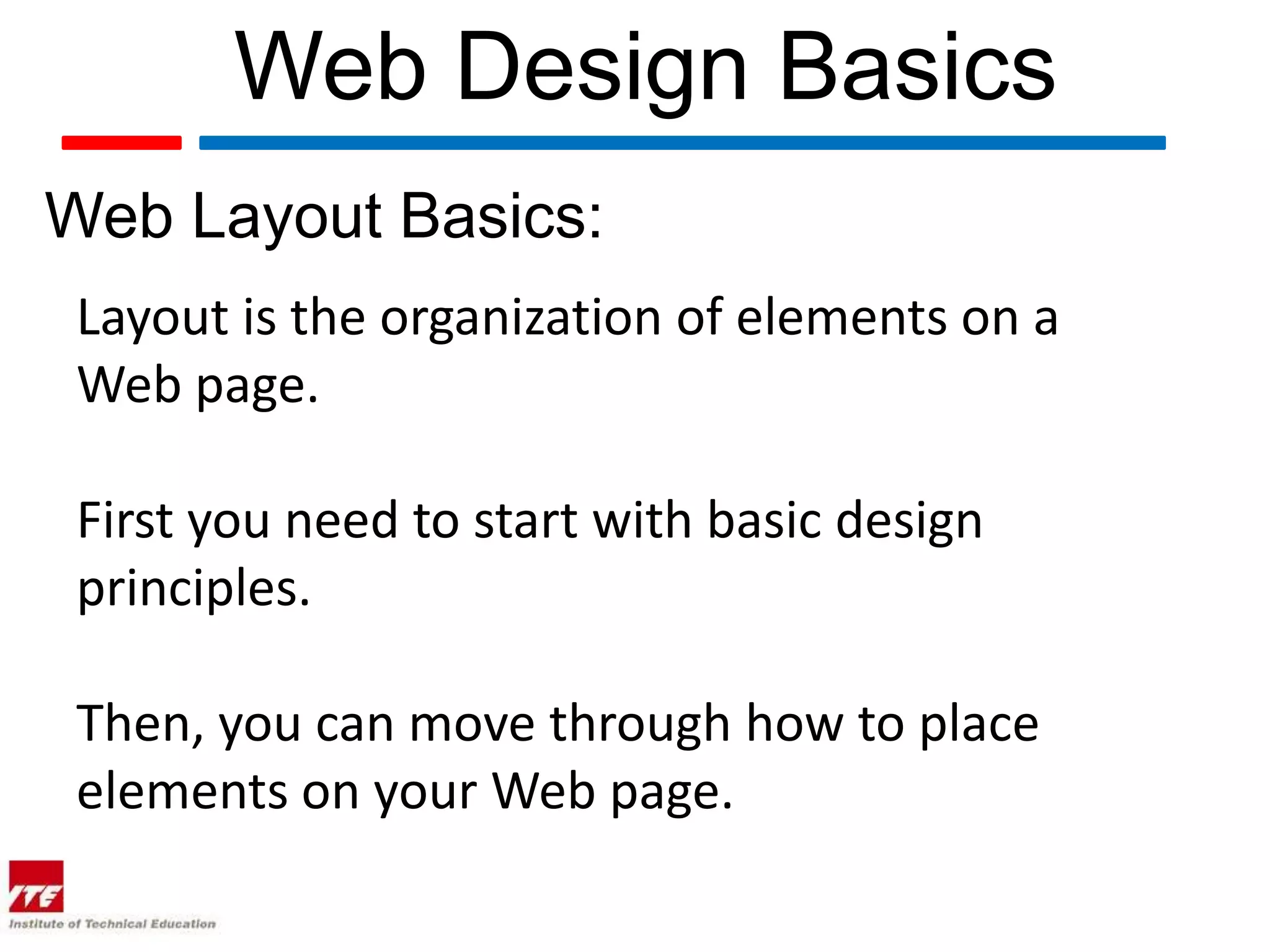 Web Design Basics

Web Layout Basics:

Layout is the organization of elements on a Web page.

First you need to start with basic design principles.

Then, you can move through how to place elements on your Web page.

ITE
Institute of Technical Education